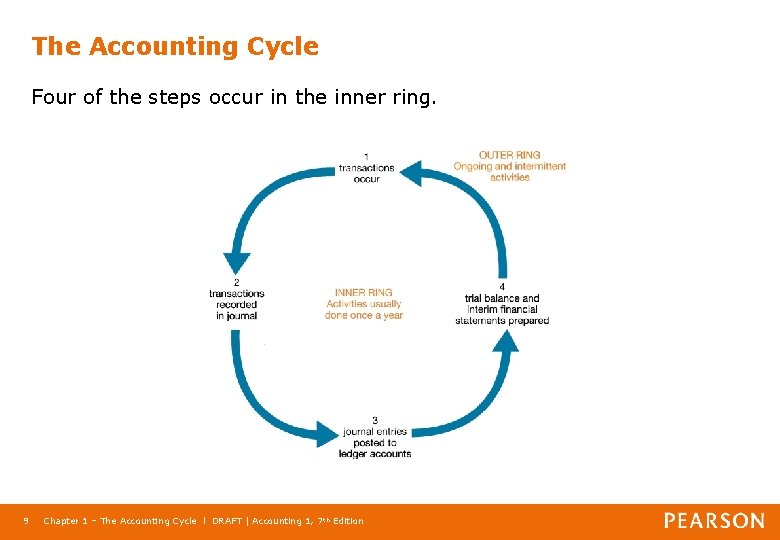 The Accounting Cycle

Four of the steps occur in the inner ring.

1
transactions
occur

OUTER RING
Ongoing and intermittent
activities

2
transactions
recorded
in journal

INNER RING
Activities usually
done once a year

4
trial balance and
interim financial
statements prepared

3
journal entries
posted to
ledger accounts

9 Chapter 1 – The Accounting Cycle | DRAFT | Accounting 1, 7$^{th}$ Edition

PEARSON